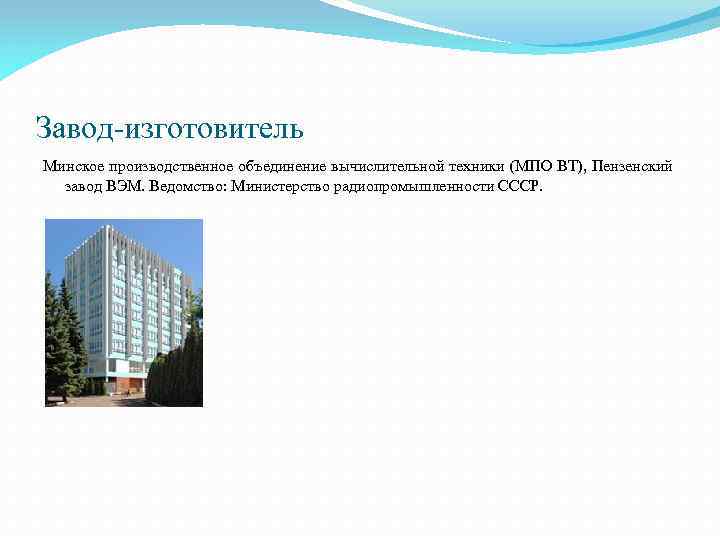 Завод-изготовитель

Минское производственное объединение вычислительной техники (МПО ВТ), Пензенский завод ВЭМ. Ведомство: Министерство радиопромышленности СССР.